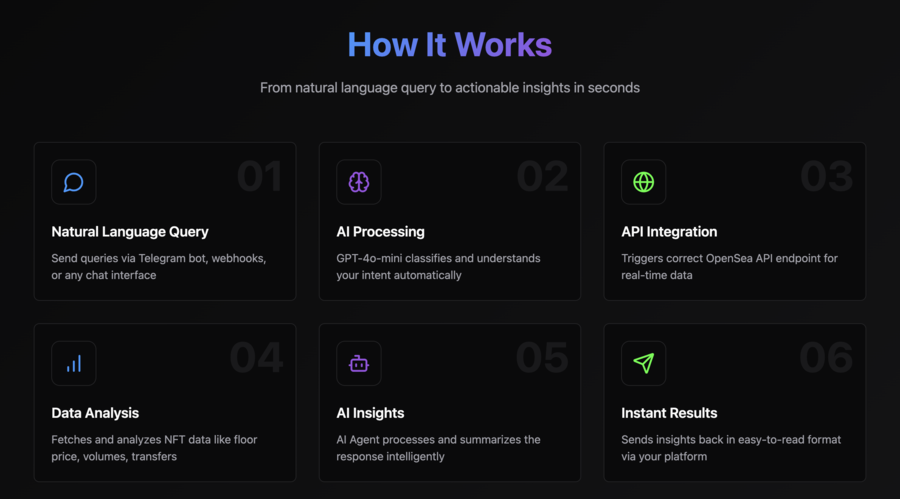 How It Works

From natural language query to actionable insights in seconds

01

Natural Language Query

Send queries via Telegram bot, webhooks, or any chat interface

02

AI Processing

GPT-4o-mini classifies and understands your intent automatically

03

API Integration

Triggers correct OpenSea API endpoint for real-time data

04

Data Analysis

Fetches and analyzes NFT data like floor price, volumes, transfers

05

AI Insights

AI Agent processes and summarizes the response intelligently

06

Instant Results

Sends insights back in easy-to-read format via your platform